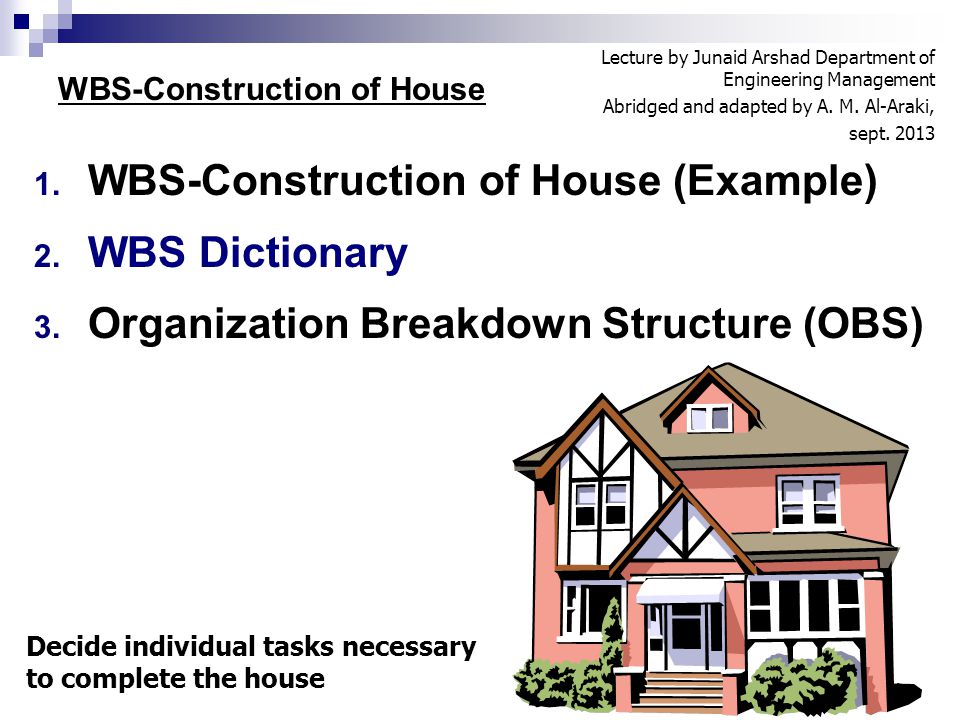 WBS-Construction of House

Lecture by Junaid Arshad Department of Engineering Management
Abridged and adapted by A. M. Al-Araki, sept. 2013

1. WBS-Construction of House (Example)
2. WBS Dictionary
3. Organization Breakdown Structure (OBS)

Decide individual tasks necessary to complete the house